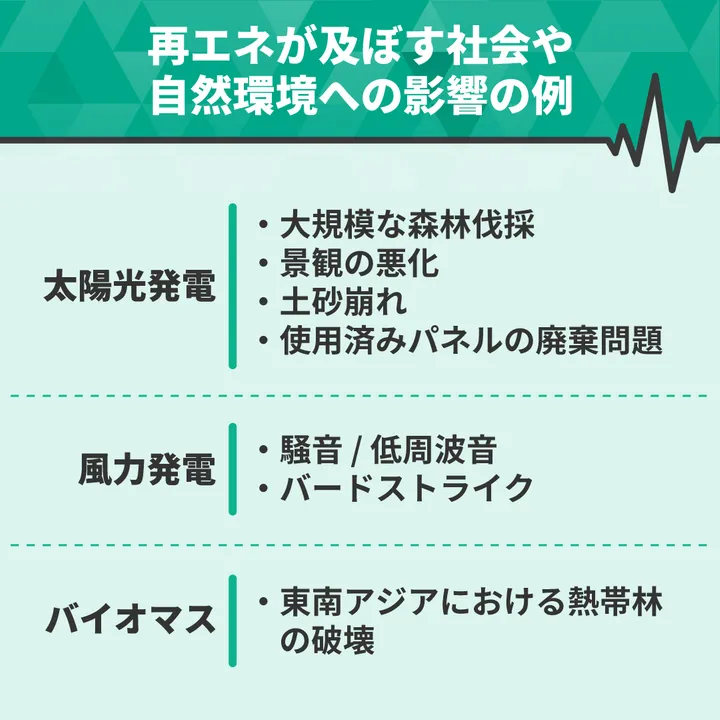 再エネが及ぼす社会や自然環境への影響の例

太陽光発電

・大規模な森林伐採
・景観の悪化
・土砂崩れ
・使用済みパネルの廃棄問題

風力発電

・騒音 / 低周波音
・バードストライク

バイオマス

・東南アジアにおける熱帯林の破壊